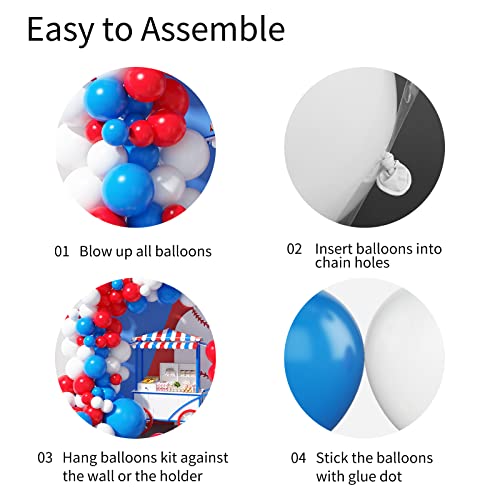 Easy to Assemble

01 Blow up all balloons

02 Insert balloons into chain holes

03 Hang balloons kit against the wall or the holder

04 Stick the balloons with glue dot